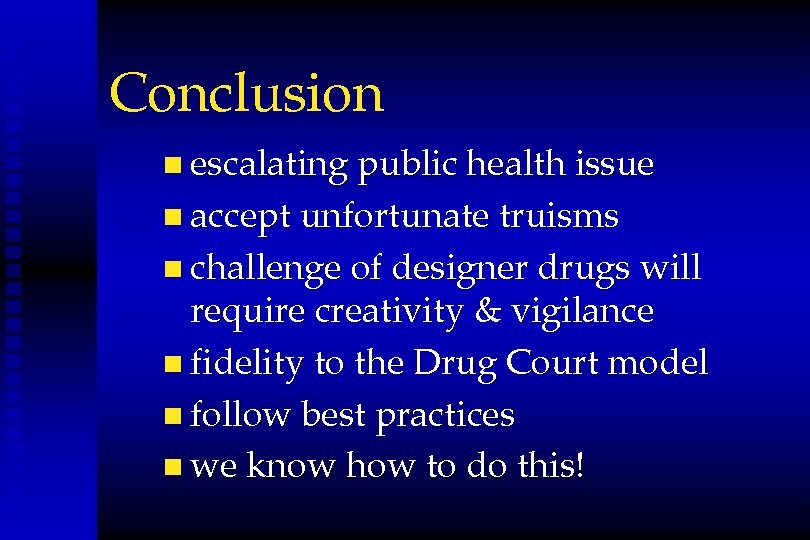 Conclusion

- escalating public health issue
- accept unfortunate truisms
- challenge of designer drugs will require creativity & vigilance
- fidelity to the Drug Court model
- follow best practices
- we know how to do this!